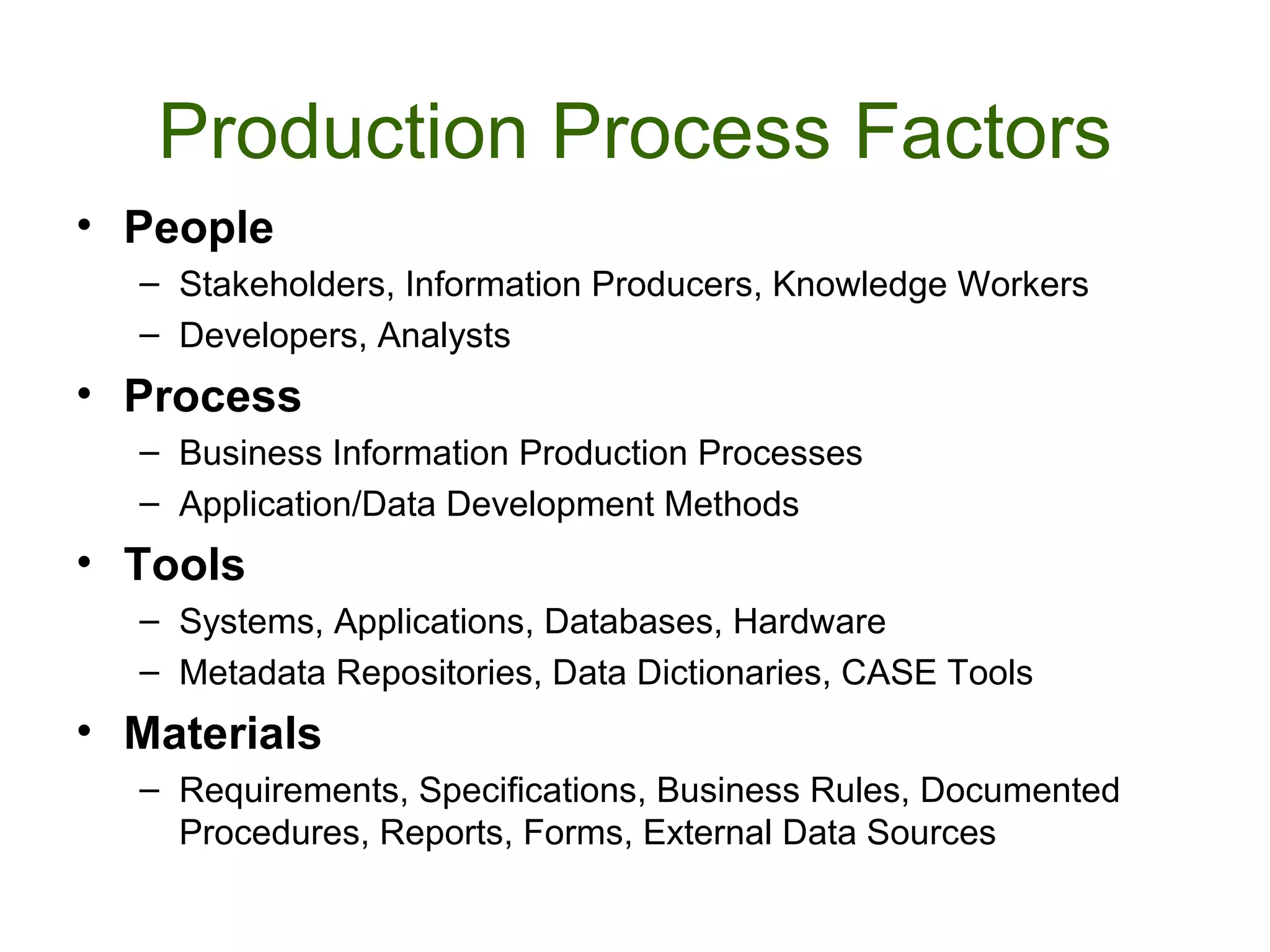 Production Process Factors

• People
– Stakeholders, Information Producers, Knowledge Workers
– Developers, Analysts

• Process
– Business Information Production Processes
– Application/Data Development Methods

• Tools
– Systems, Applications, Databases, Hardware
– Metadata Repositories, Data Dictionaries, CASE Tools

• Materials
– Requirements, Specifications, Business Rules, Documented Procedures, Reports, Forms, External Data Sources